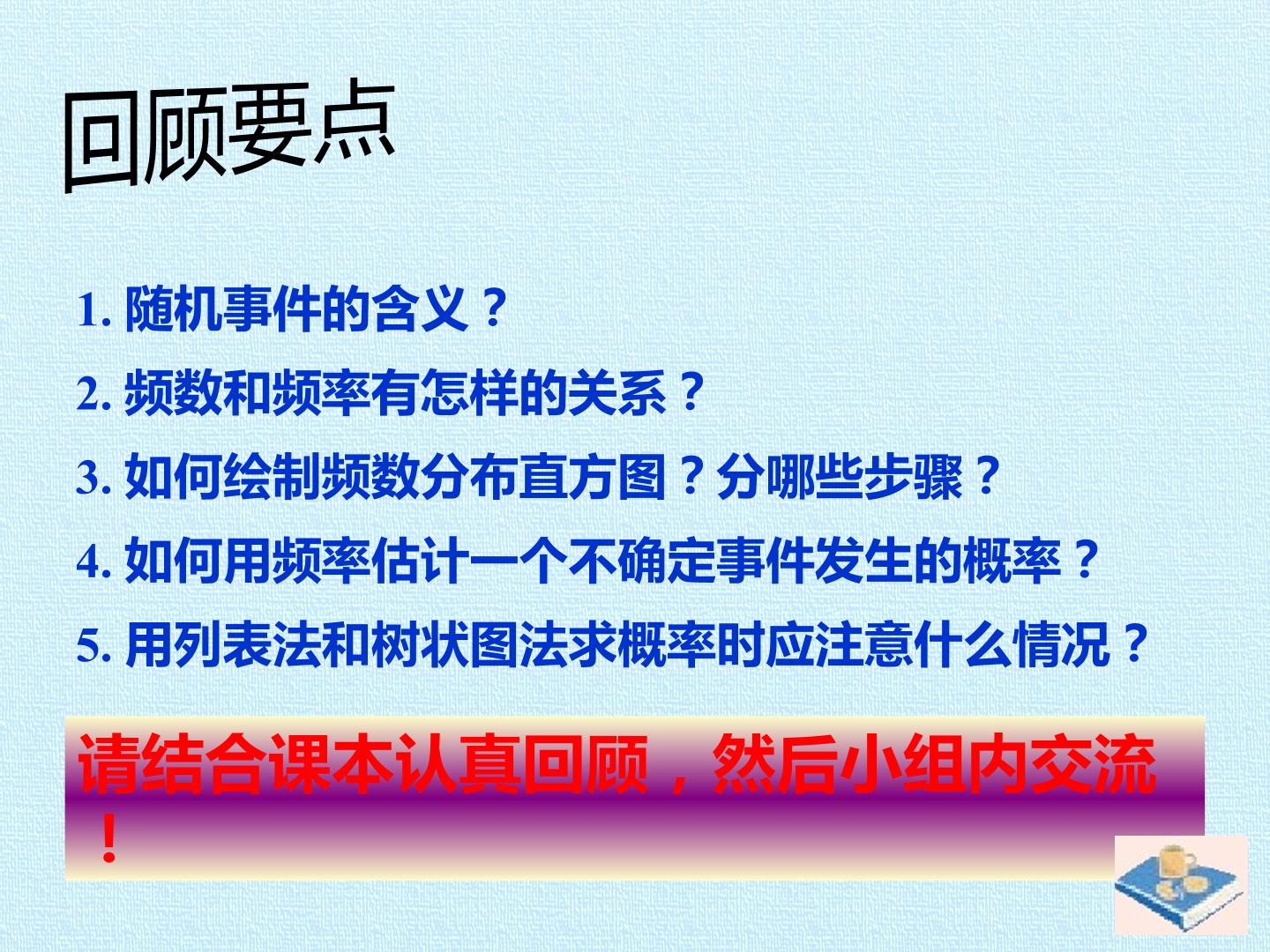 回顾要点

1. 随机事件的含义？

2. 频数和频率有怎样的关系？

3. 如何绘制频数分布直方图？分哪些步骤？

4. 如何用频率估计一个不确定事件发生的概率？

5. 用列表法和树状图法求概率时应注意什么情况？

请结合课本认真回顾，然后小组内交流！